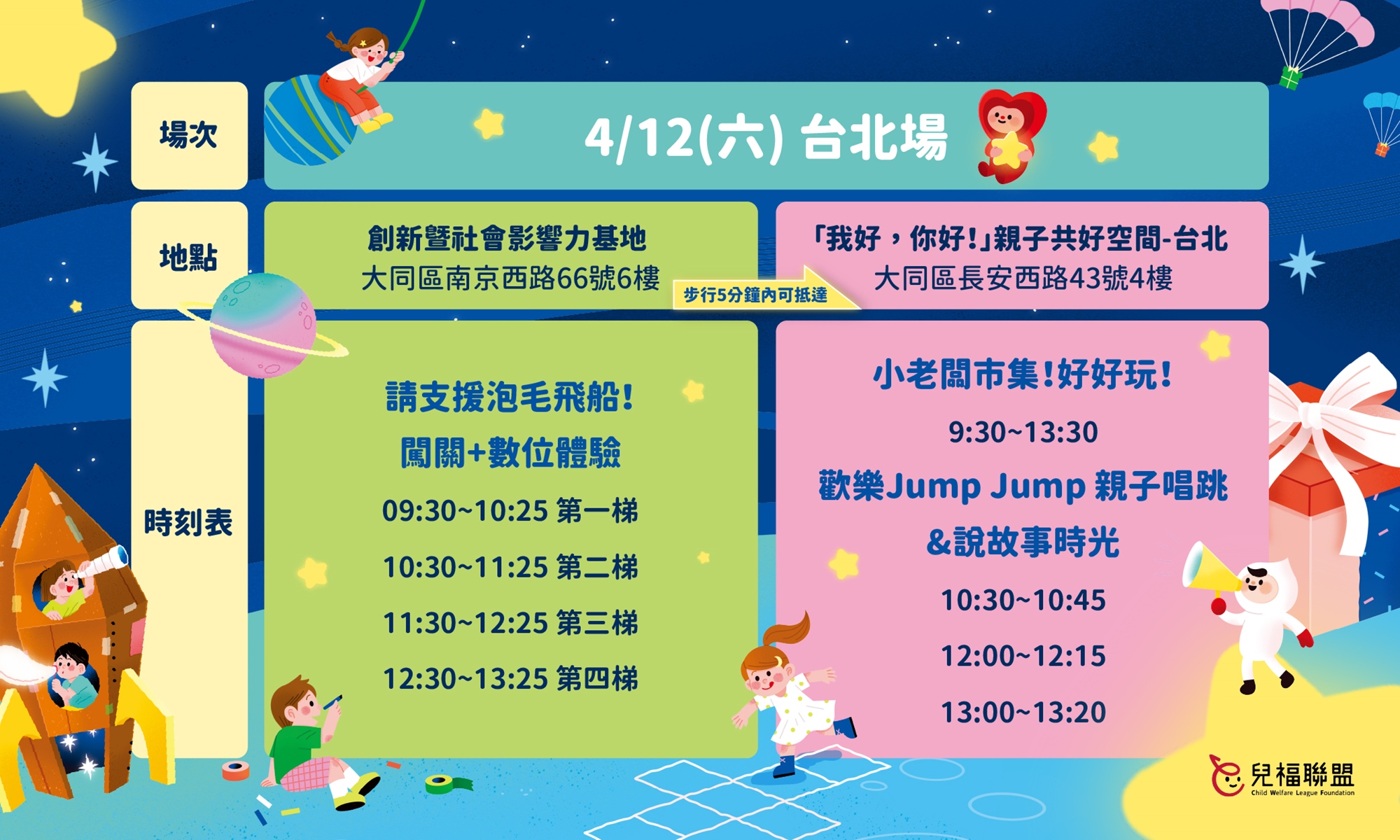 場次

4/12(六) 台北場

地點

創新暨社會影響力基地
大同區南京西路66號6樓

步行5分鐘內可抵達

「我好，你好!」親子共好空間-台北
大同區長安西路43號4樓

時刻表

請支援泡毛飛船!
闖關+數位體驗
09:30~10:25 第一梯
10:30~11:25 第二梯
11:30~12:25 第三梯
12:30~13:25 第四梯

小老闆市集!好好玩!
9:30~13:30
歡樂Jump Jump 親子唱跳
&說故事時光
10:30~10:45
12:00~12:15
13:00~13:20

兒福聯盟
Child Welfare League Foundation